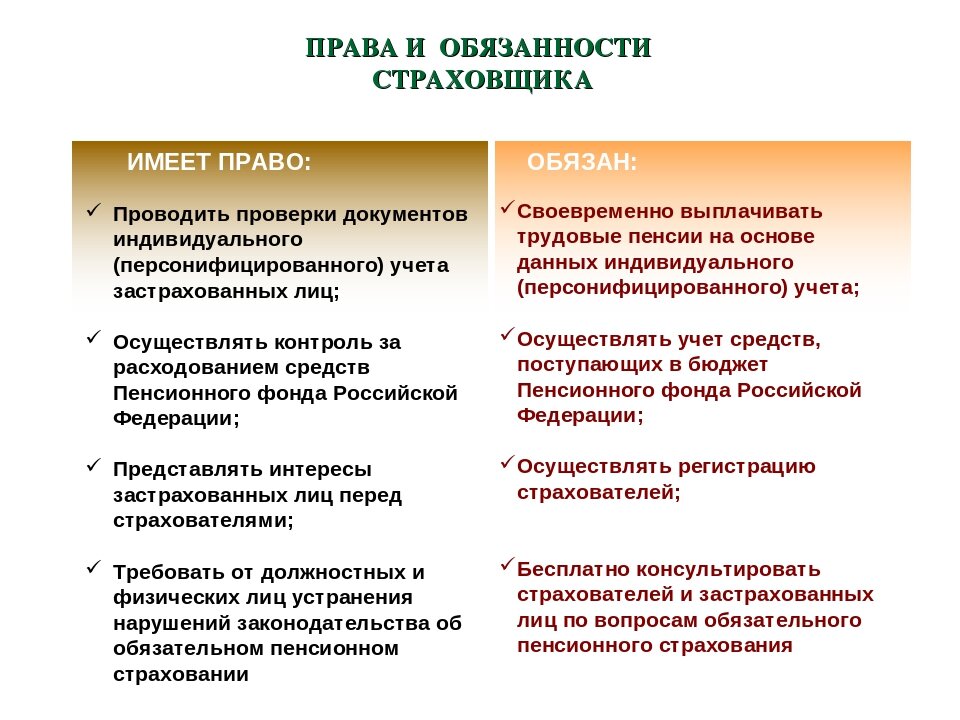 ПРАВА И ОБЯЗАННОСТИ СТРАХОВЩИКА

ИМЕЕТ ПРАВО:

✓ Проводить проверки документов индивидуального (персонифицированного) учета застрахованных лиц;

✓ Осуществлять контроль за расходованием средств Пенсионного фонда Российской Федерации;

✓ Представлять интересы застрахованных лиц перед страхователями;

✓ Требовать от должностных и физических лиц устранения нарушений законодательства об обязательном пенсионном страховании

ОБЯЗАН:

✓ Своевременно выплачивать трудовые пенсии на основе данных индивидуального (персонифицированного) учета;

✓ Осуществлять учет средств, поступающих в бюджет Пенсионного фонда Российской Федерации;

✓ Осуществлять регистрацию страхователей;

✓ Бесплатно консультировать страхователей и застрахованных лиц по вопросам обязательного пенсионного страхования